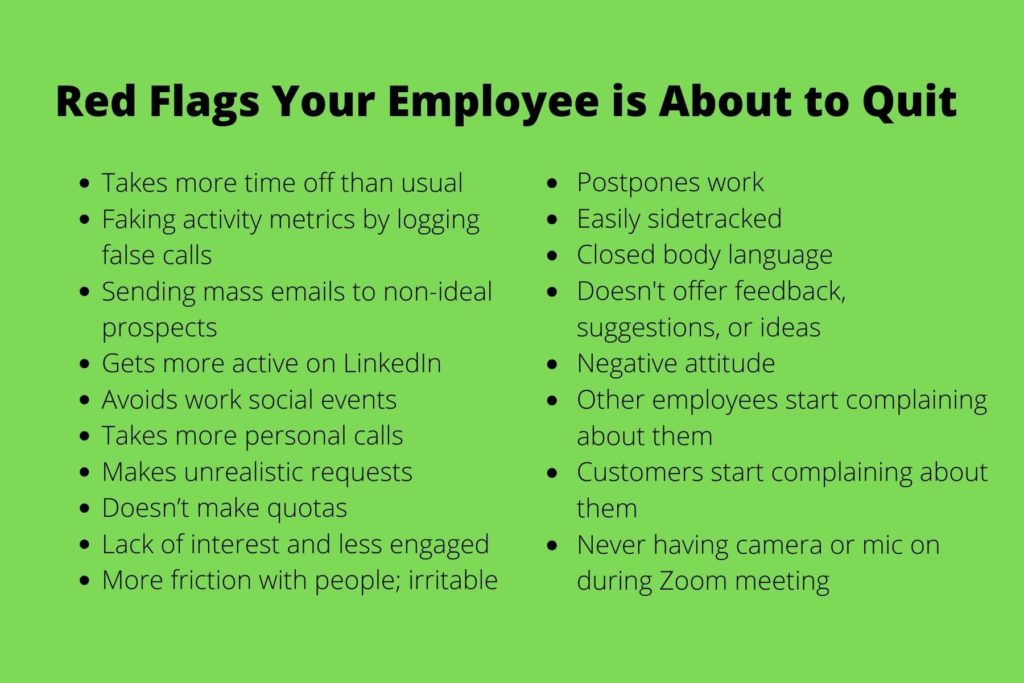 Red Flags Your Employee is About to Quit

- Takes more time off than usual
- Faking activity metrics by logging false calls
- Sending mass emails to non-ideal prospects
- Gets more active on LinkedIn
- Avoids work social events
- Takes more personal calls
- Makes unrealistic requests
- Doesn’t make quotas
- Lack of interest and less engaged
- More friction with people; irritable

- Postpones work
- Easily sidetracked
- Closed body language
- Doesn't offer feedback, suggestions, or ideas
- Negative attitude
- Other employees start complaining about them
- Customers start complaining about them
- Never having camera or mic on during Zoom meeting